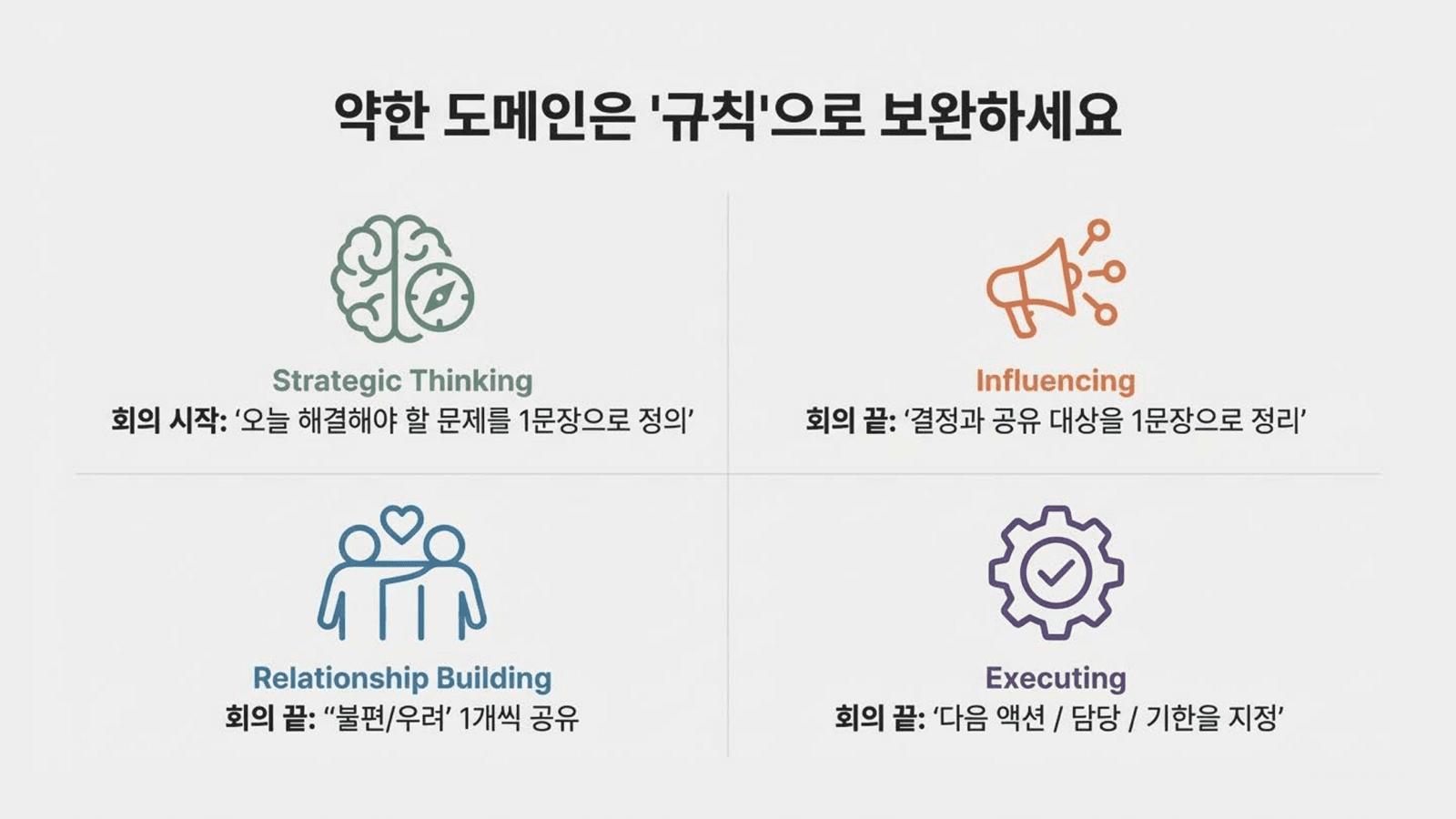 약한 도메인은 '규칙'으로 보완하세요

Strategic Thinking
회의 시작: '오늘 해결해야 할 문제를 1문장으로 정의'

Influencing
회의 끝: '결정과 공유 대상을 1문장으로 정리'

Relationship Building
회의 끝: "불편/우려' 1개씩 공유

Executing
회의 끝: '다음 액션 / 담당 / 기한을 지정'